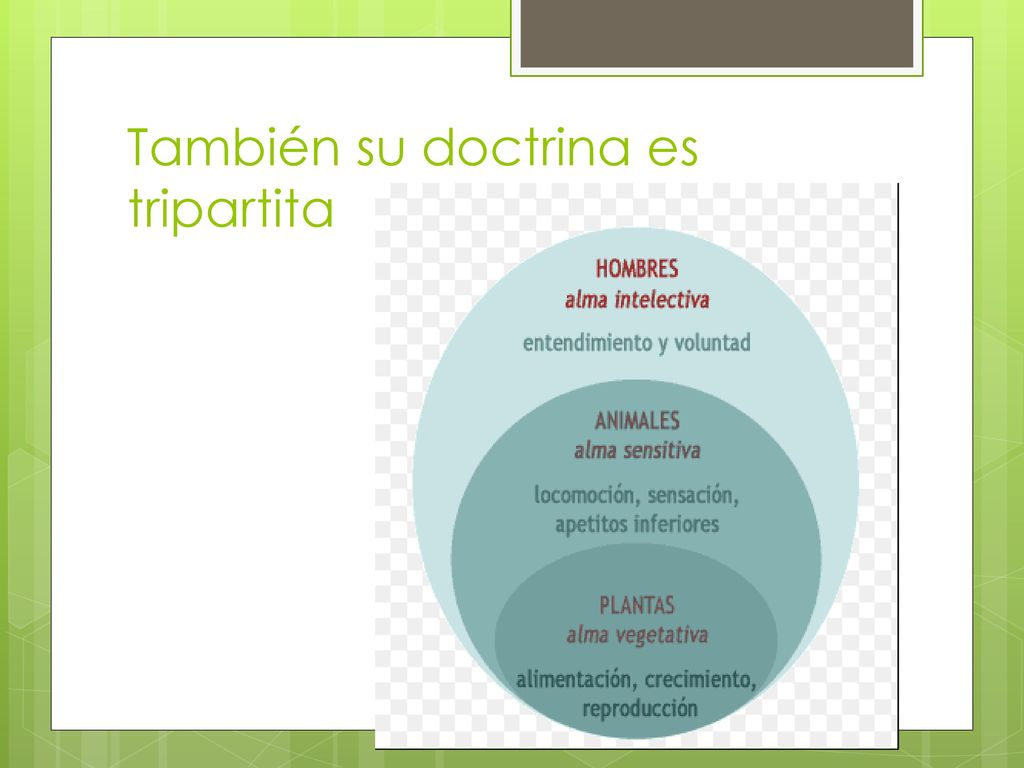 También su doctrina es tripartita

HOMBRES
alma intelectiva

entendimiento y voluntad

ANIMALES
alma sensitiva

locomoción, sensación, apetitos inferiores

PLANTAS
alma vegetativa

alimentación, crecimiento, reproducción